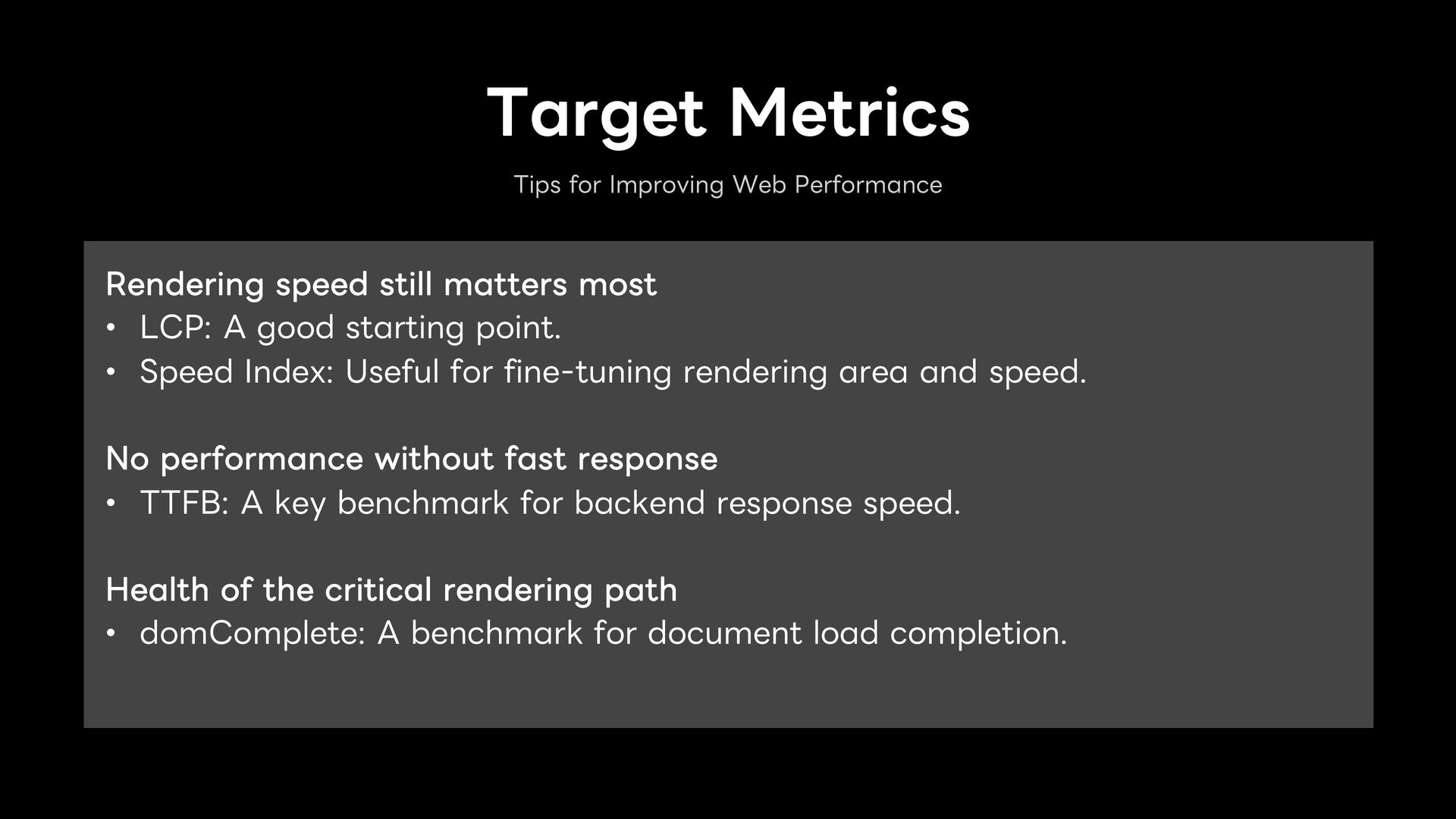 Target Metrics

Tips for Improving Web Performance

Rendering speed still matters most
• LCP: A good starting point.
• Speed Index: Useful for fine-tuning rendering area and speed.

No performance without fast response
• TTFB: A key benchmark for backend response speed.

Health of the critical rendering path
• domComplete: A benchmark for document load completion.